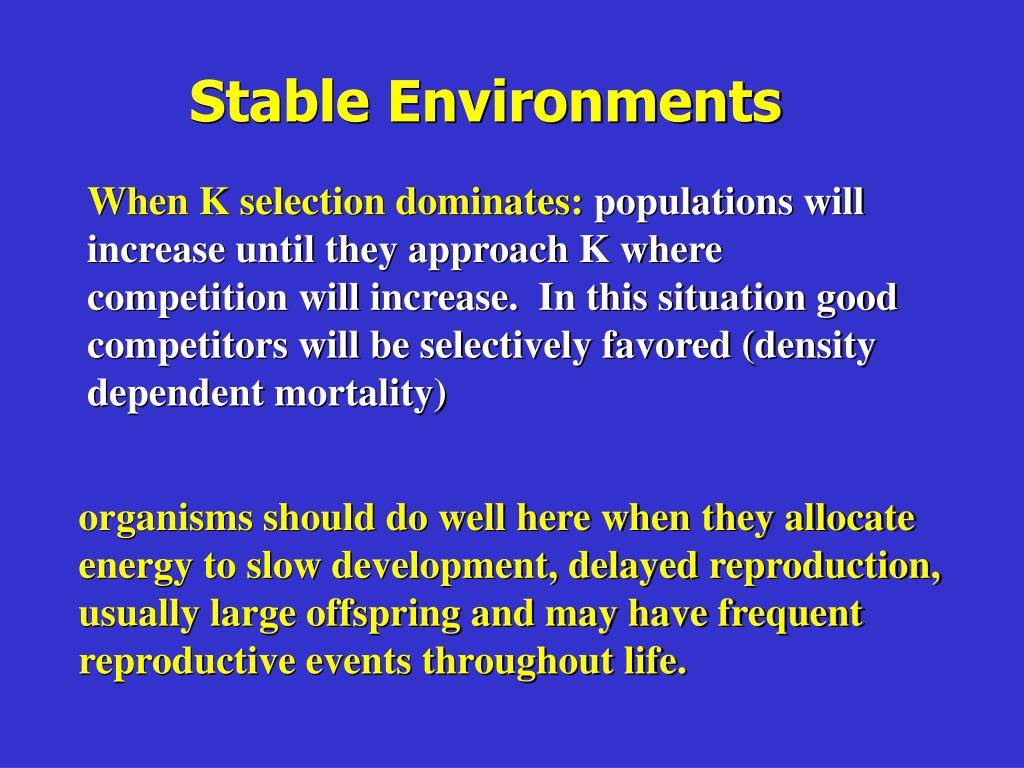 Stable Environments

When K selection dominates: populations will increase until they approach K where competition will increase.  In this situation good competitors will be selectively favored (density dependent mortality)

organisms should do well here when they allocate energy to slow development, delayed reproduction, usually large offspring and may have frequent reproductive events throughout life.